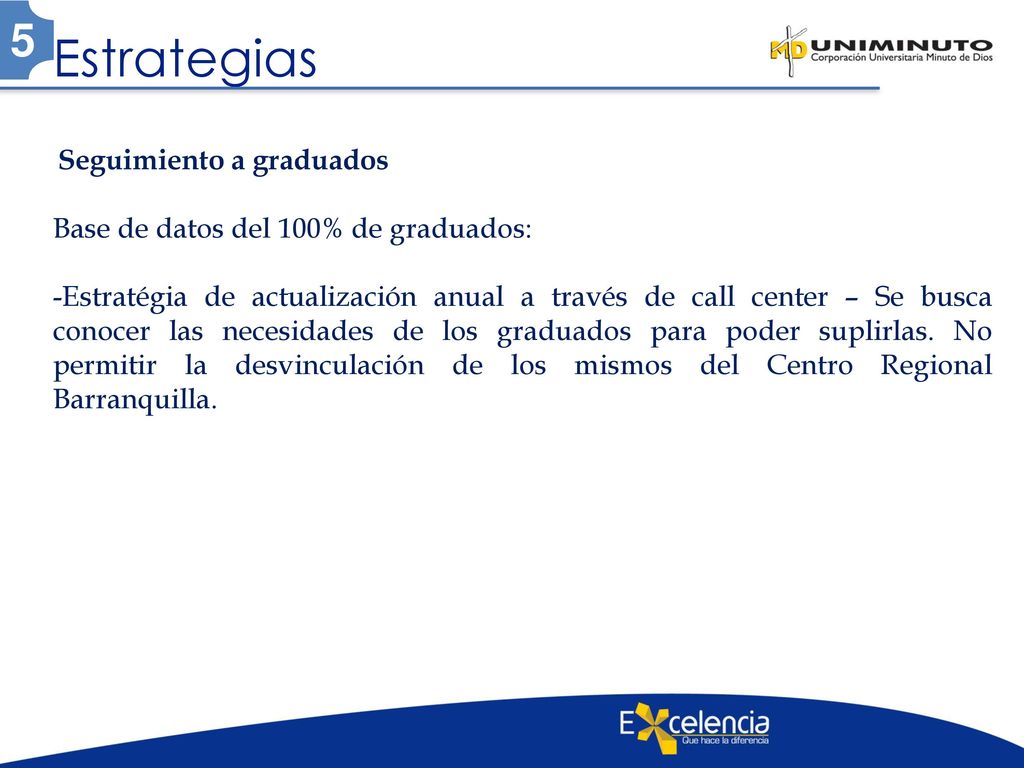 5 Estrategias

MD UNIMINUTO
Corporación Universitaria Minuto de Dios

Seguimiento a graduados

Base de datos del 100% de graduados:

-Estratégia de actualización anual a través de call center – Se busca conocer las necesidades de los graduados para poder suplirlas. No permitir la desvinculación de los mismos del Centro Regional Barranquilla.

Excelencia
Que hace la diferencia